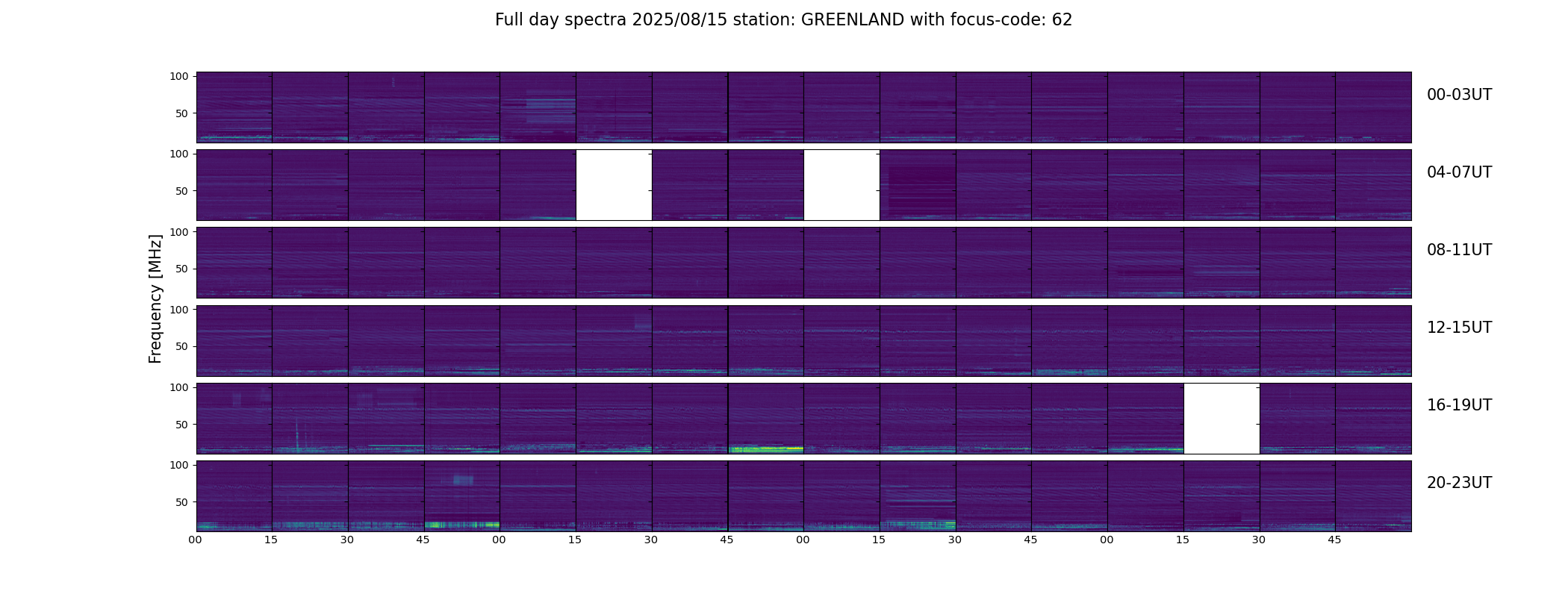 Full day spectra 2025/08/15 station: GREENLAND with focus-code: 62

Frequency [MHz]

100
50
00-03UT

100
50
04-07UT

100
50
08-11UT

100
50
12-15UT

100
50
16-19UT

100
50
20-23UT

00 15 30 45 00 15 30 45 00 15 30 45 00 15 30 45